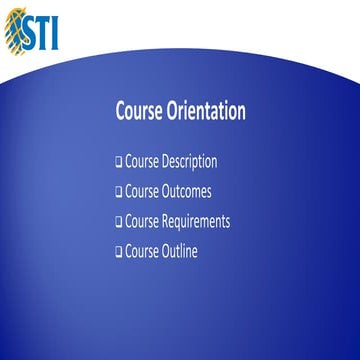 STI

Course Orientation

❑ Course Description
❑ Course Outcomes
❑ Course Requirements
❑ Course Outline